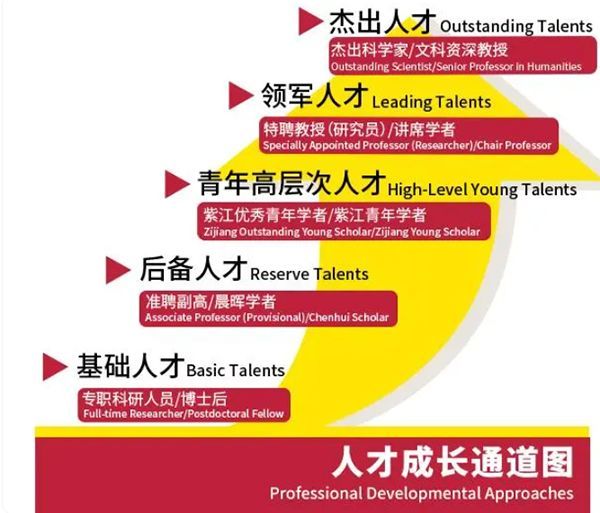 杰出人才 Outstanding Talents

杰出科学家/文科资深教授
Outstanding Scientist/Senior Professor in Humanities

领军人才 Leading Talents

特聘教授（研究员）/讲席学者
Specially Appointed Professor (Researcher)/Chair Professor

青年高层次人才 High-Level Young Talents

紫江优秀青年学者/紫江青年学者
Zijiang Outstanding Young Scholar/Zijiang Young Scholar

后备人才 Reserve Talents

准聘副高/晨晖学者
Associate Professor (Provisional)/Chenhui Scholar

基础人才 Basic Talents

专职科研人员/博士后
Full-time Researcher/Postdoctoral Fellow

人才成长通道图
Professional Developmental Approaches